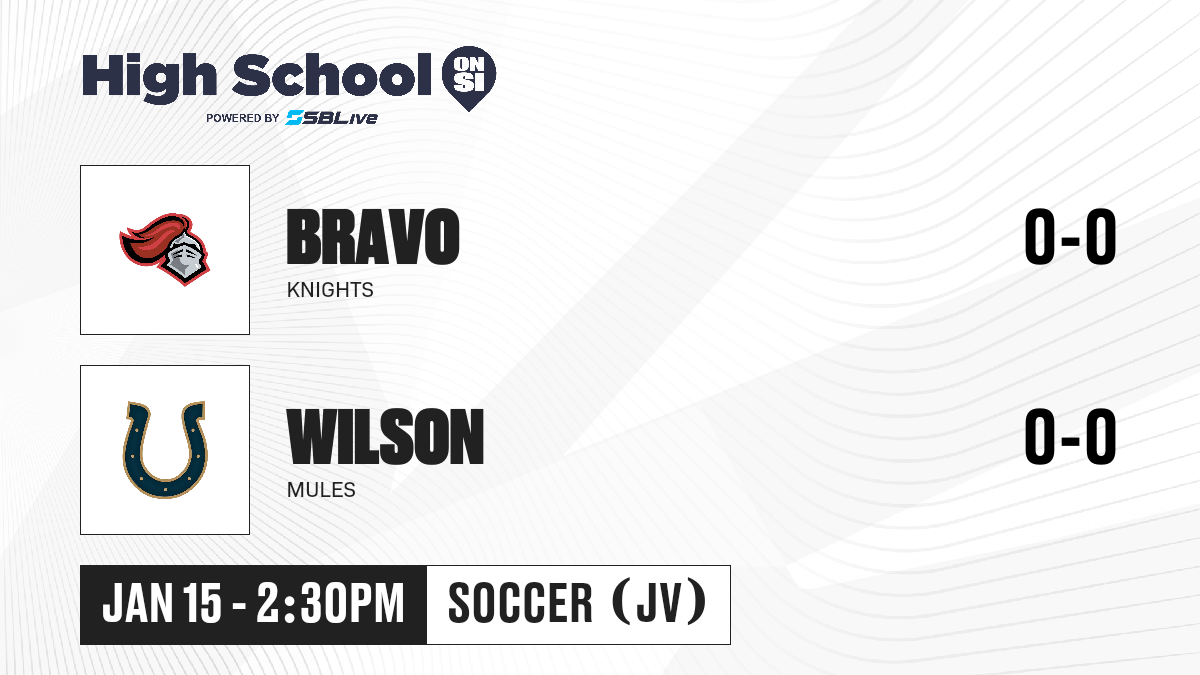 High School ON SI
POWERED BY SBLive

BRAVO
KNIGHTS
0-0

WILSON
MULES
0-0

JAN 15 - 2:30PM
SOCCER (JV)